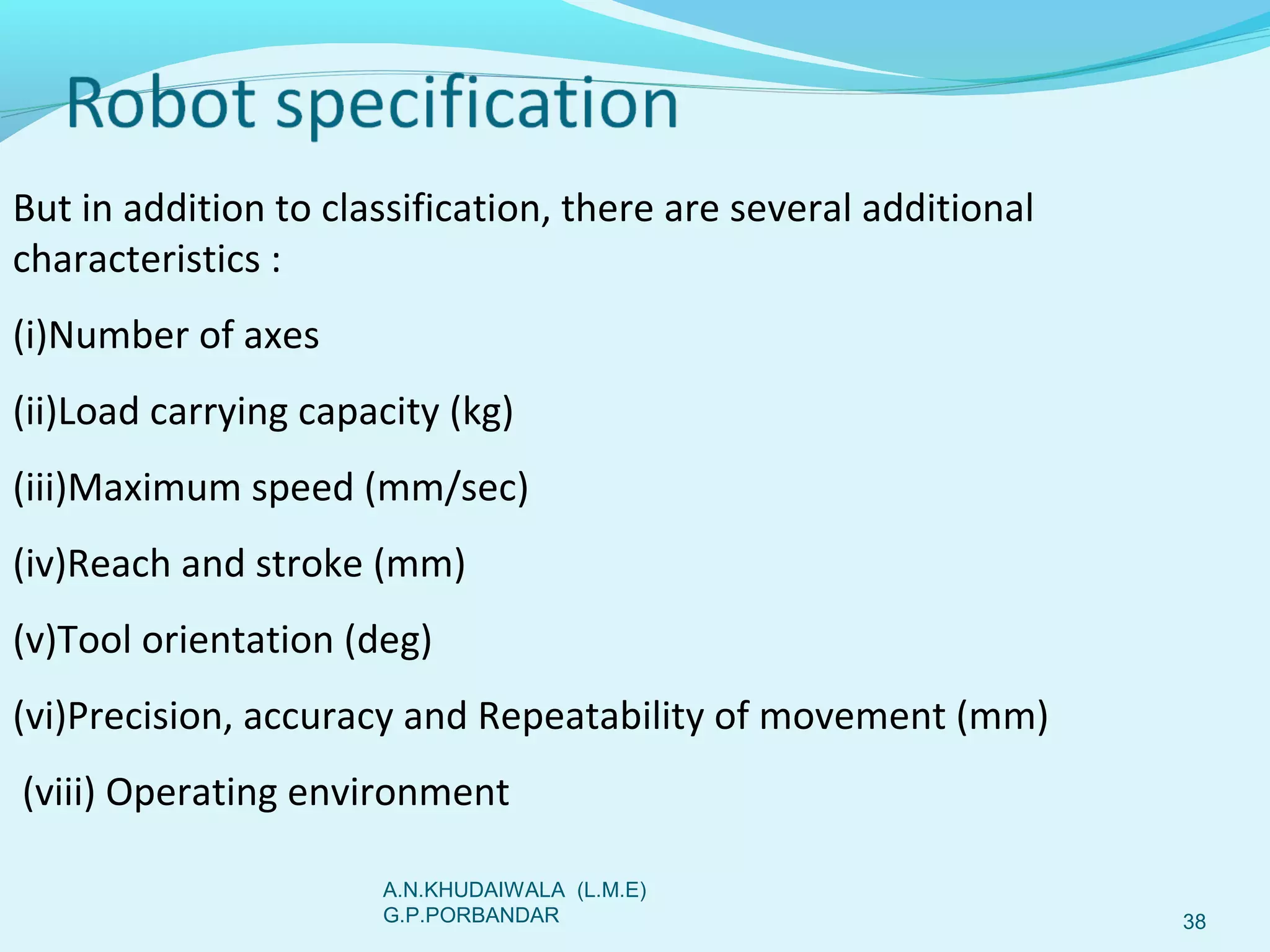 Robot specification

But in addition to classification, there are several additional characteristics :

(i)Number of axes

(ii)Load carrying capacity (kg)

(iii)Maximum speed (mm/sec)

(iv)Reach and stroke (mm)

(v)Tool orientation (deg)

(vi)Precision, accuracy and Repeatability of movement (mm)

(viii) Operating environment

A.N.KHUDAIWALA (L.M.E)
G.P.PORBANDAR

38